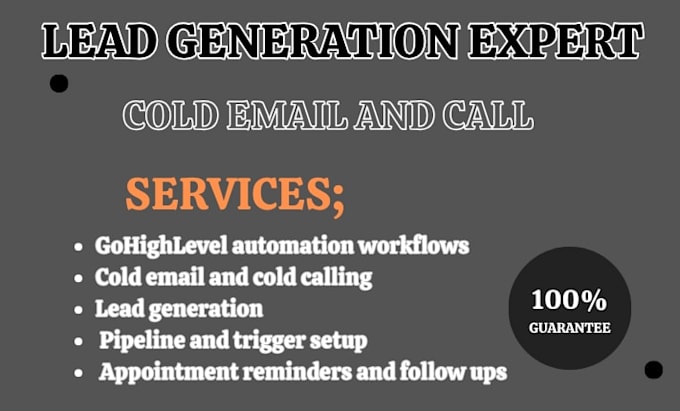 LEAD GENERATION EXPERT

COLD EMAIL AND CALL

SERVICES;

• GoHighLevel automation workflows
• Cold email and cold calling
• Lead generation
• Pipeline and trigger setup
• Appointment reminders and follow ups

100%
GUARANTEE